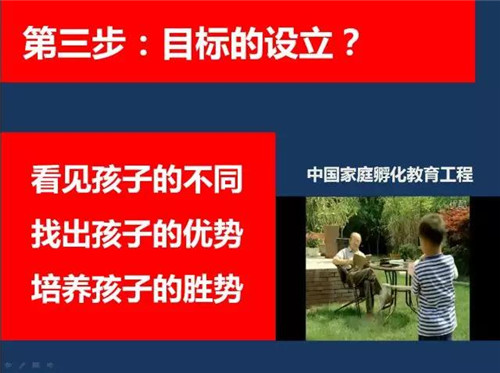 第三步：目标的设立？

看见孩子的不同
找出孩子的优势
培养孩子的胜势

中国家庭孵化教育工程